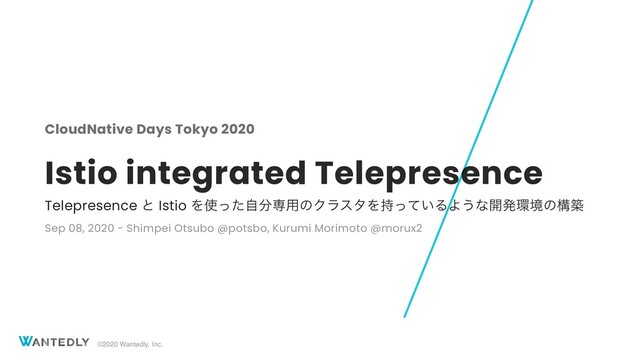 CloudNative Days Tokyo 2020

Istio integrated Telepresence

Telepresence と Istio を使った自分専用のクラスタを持っているような開発環境の構築

Sep 08, 2020 - Shimpei Otsubo @potsbo, Kurumi Morimoto @morux2

WANTEDLY ©2020 Wantedly, Inc.